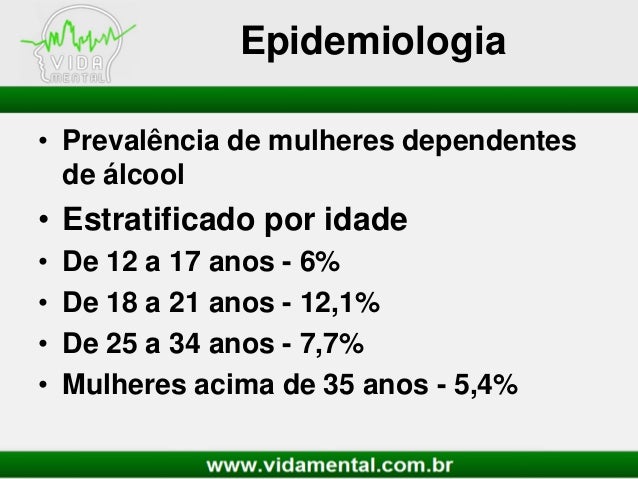 VIDA
MENTAL

Epidemiologia

• Prevalência de mulheres dependentes de álcool
• Estratificado por idade
• De 12 a 17 anos - 6%
• De 18 a 21 anos - 12,1%
• De 25 a 34 anos - 7,7%
• Mulheres acima de 35 anos - 5,4%

www.vidamental.com.br